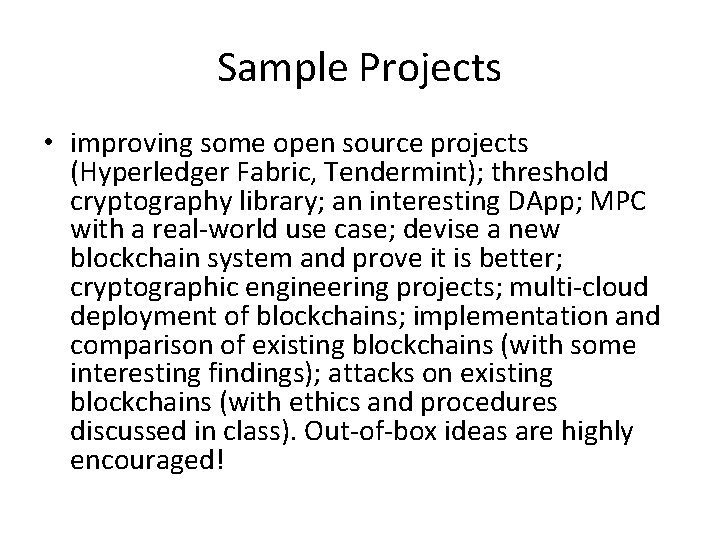 Sample Projects

• improving some open source projects (Hyperledger Fabric, Tendermint); threshold cryptography library; an interesting DApp; MPC with a real-world use case; devise a new blockchain system and prove it is better; cryptographic engineering projects; multi-cloud deployment of blockchains; implementation and comparison of existing blockchains (with some interesting findings); attacks on existing blockchains (with ethics and procedures discussed in class). Out-of-box ideas are highly encouraged!